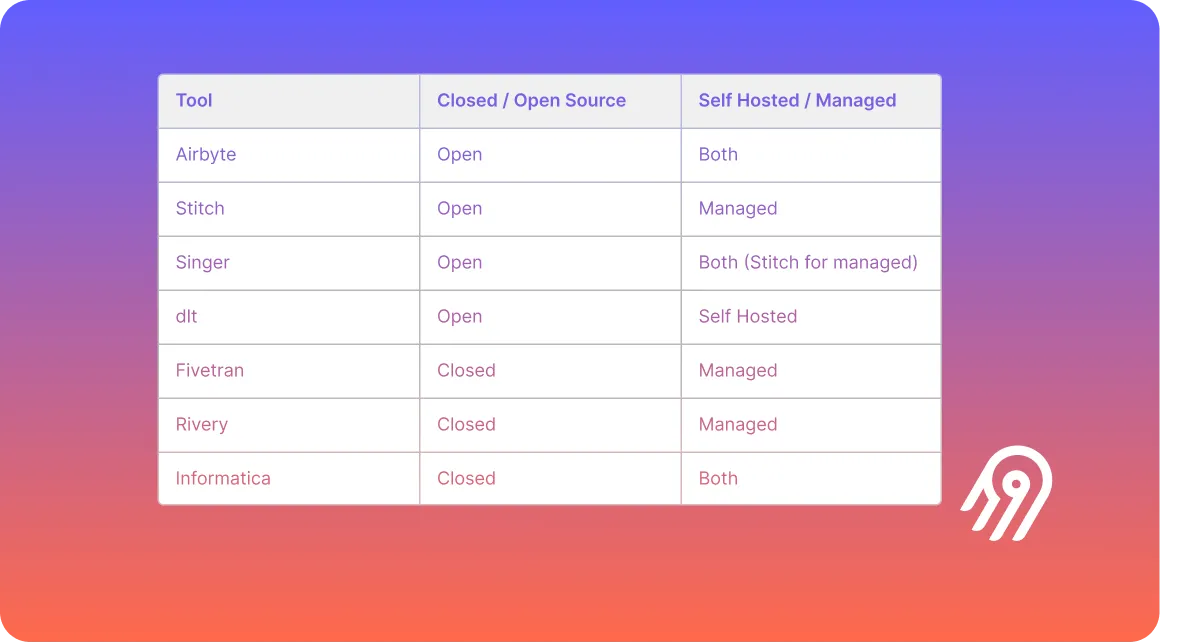 | Tool | Closed / Open Source | Self Hosted / Managed |
|---|---|---|
| Airbyte | Open | Both |
| Stitch | Open | Managed |
| Singer | Open | Both (Stitch for managed) |
| dlt | Open | Self Hosted |
| Fivetran | Closed | Managed |
| Rivery | Closed | Managed |
| Informatica | Closed | Both |